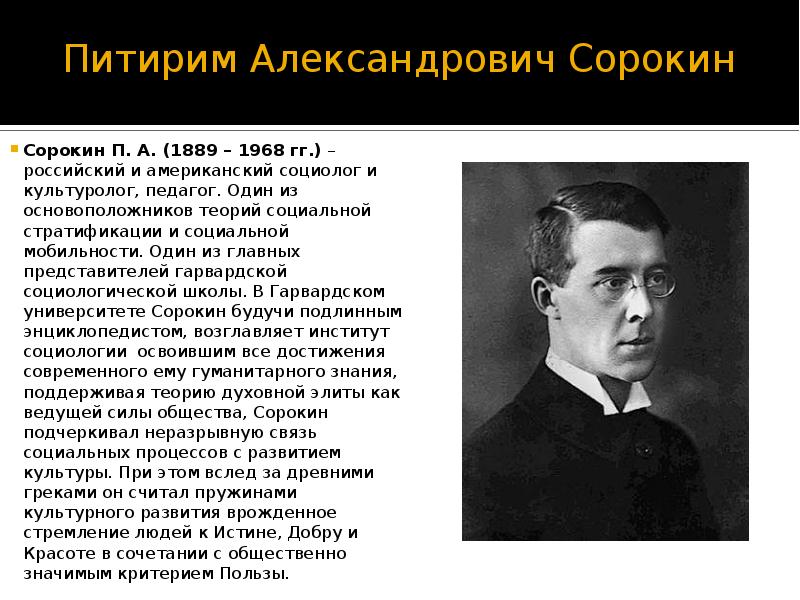 Питирим Александрович Сорокин

Сорокин П. А. (1889 – 1968 гг.) – российский и американский социолог и культуролог, педагог. Один из основоположников теорий социальной стратификации и социальной мобильности. Один из главных представителей гарвардской социологической школы. В Гарвардском университете Сорокин будучи подлинным энциклопедистом, возглавляет институт социологии освоившим все достижения современного ему гуманитарного знания, поддерживая теорию духовной элиты как ведущей силы общества, Сорокин подчеркивал неразрывную связь социальных процессов с развитием культуры. При этом вслед за древними греками он считал пружинами культурного развития врожденное стремление людей к Истине, Добру и Красоте в сочетании с общественно значимым критерием Пользы.